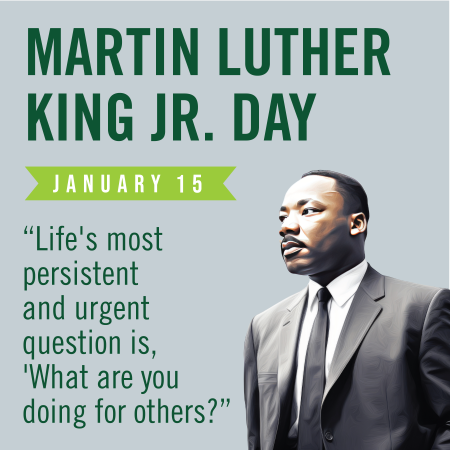 MARTIN LUTHER KING JR. DAY

JANUARY 15

“Life's most persistent and urgent question is, 'What are you doing for others?”